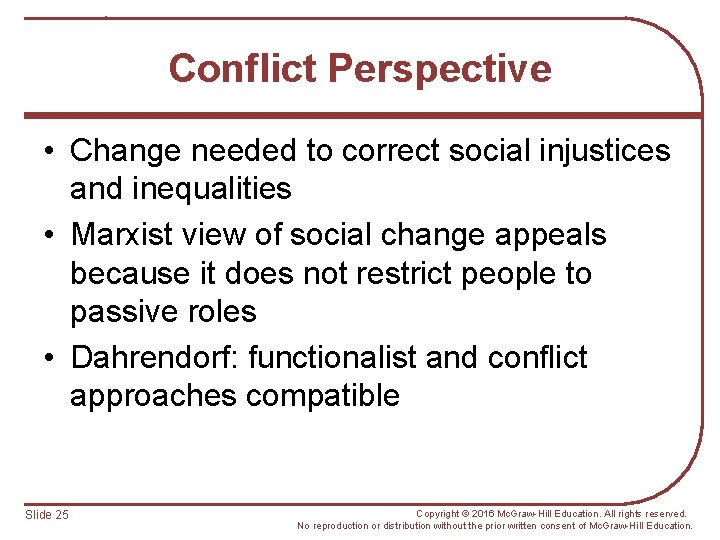 Conflict Perspective

• Change needed to correct social injustices and inequalities
• Marxist view of social change appeals because it does not restrict people to passive roles
• Dahrendorf: functionalist and conflict approaches compatible

Slide 25

Copyright © 2016 McGraw-Hill Education. All rights reserved. No reproduction or distribution without the prior written consent of McGraw-Hill Education.